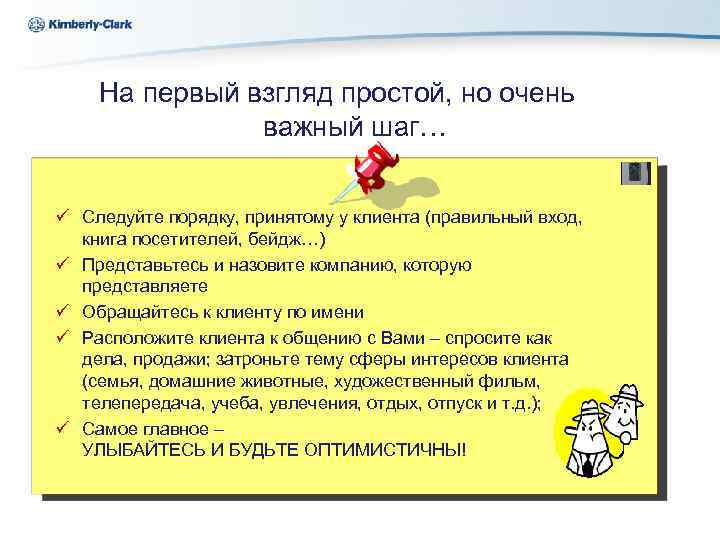 Kimberly-Clark

На первый взгляд простой, но очень важный шаг…

✓ Следуйте порядку, принятому у клиента (правильный вход, книга посетителей, бейдж…)
✓ Представьтесь и назовите компанию, которую представляете
✓ Обращайтесь к клиенту по имени
✓ Расположите клиента к общению с Вами – спросите как дела, продажи; затроньте тему сферы интересов клиента (семья, домашние животные, художественный фильм, телепередача, учеба, увлечения, отдых, отпуск и т.д.);
✓ Самое главное – УЛЫБАЙТЕСЬ И БУДЬТЕ ОПТИМИСТИЧНЫ!